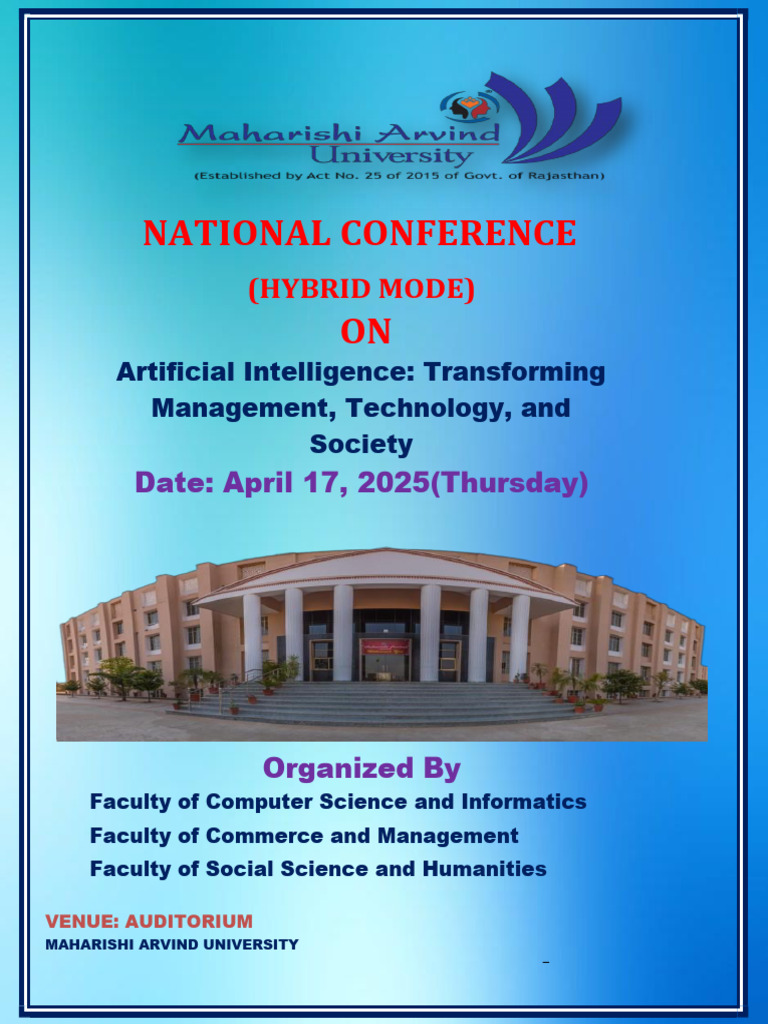 Maharishi Arvind University
(Established by Act No. 25 of 2015 of Govt. of Rajasthan)

NATIONAL CONFERENCE
(HYBRID MODE)
ON
Artificial Intelligence: Transforming Management, Technology, and Society
Date: April 17, 2025(Thursday)

Organized By
Faculty of Computer Science and Informatics
Faculty of Commerce and Management
Faculty of Social Science and Humanities

VENUE: AUDITORIUM
MAHARISHI ARVIND UNIVERSITY